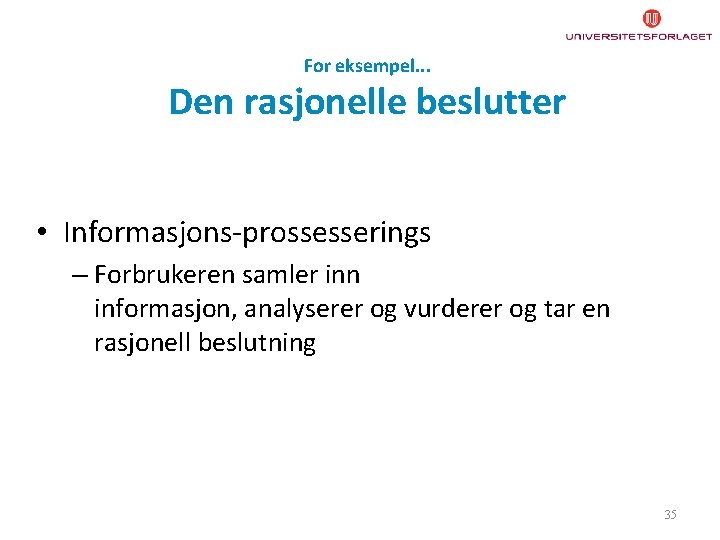 UNIVERSITETSFORLAGET

For eksempel…
Den rasjonelle beslutter

• Informasjons-prossesserings
– Forbrukeren samler inn informasjon, analyserer og vurderer og tar en rasjonell beslutning

35